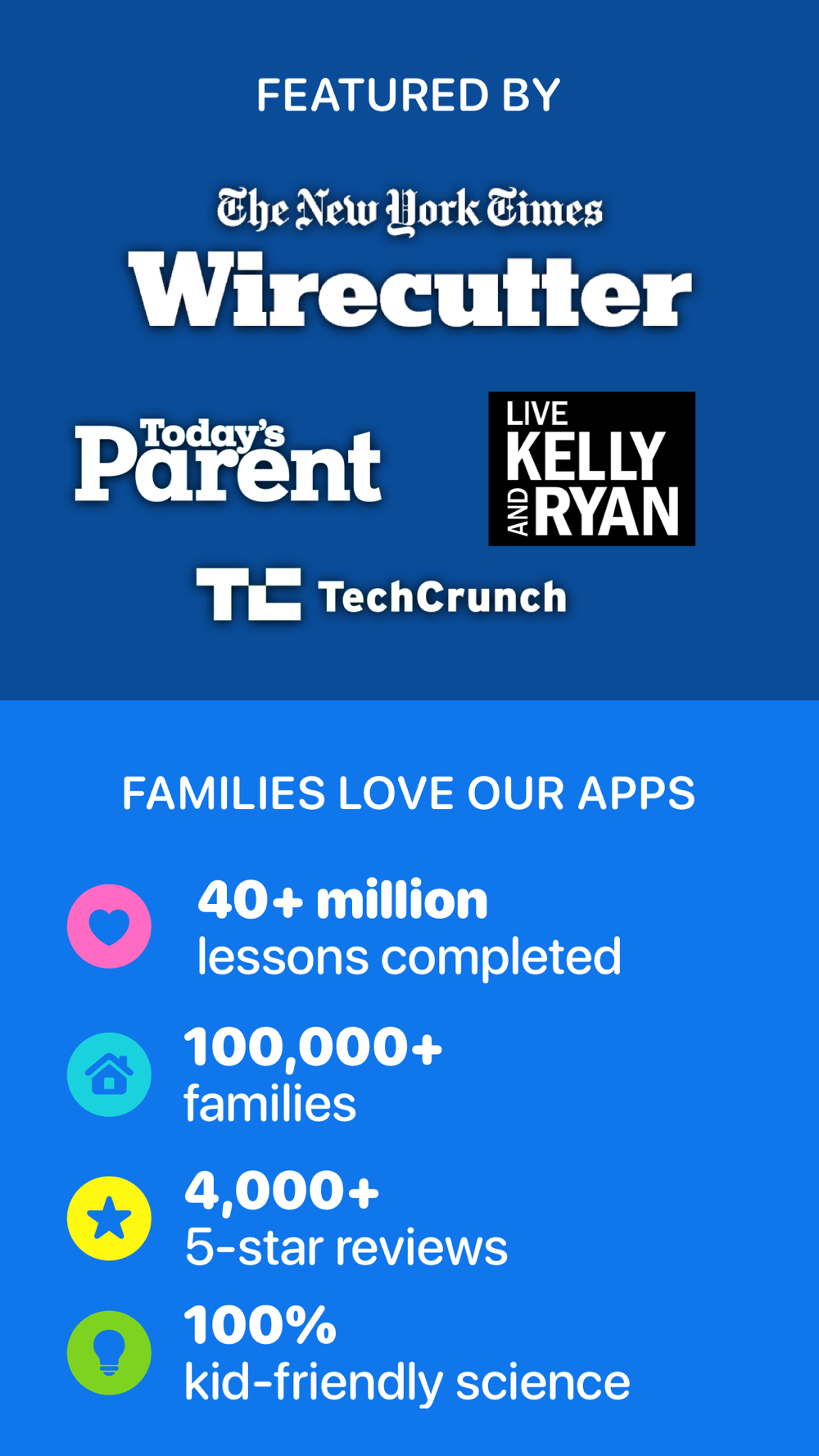 FEATURED BY

The New York Times
Wirecutter

Today's Parent

LIVE
KELLY
AND
RYAN

TC TechCrunch

FAMILIES LOVE OUR APPS

40+ million
lessons completed

100,000+
families

4,000+
5-star reviews

100%
kid-friendly science